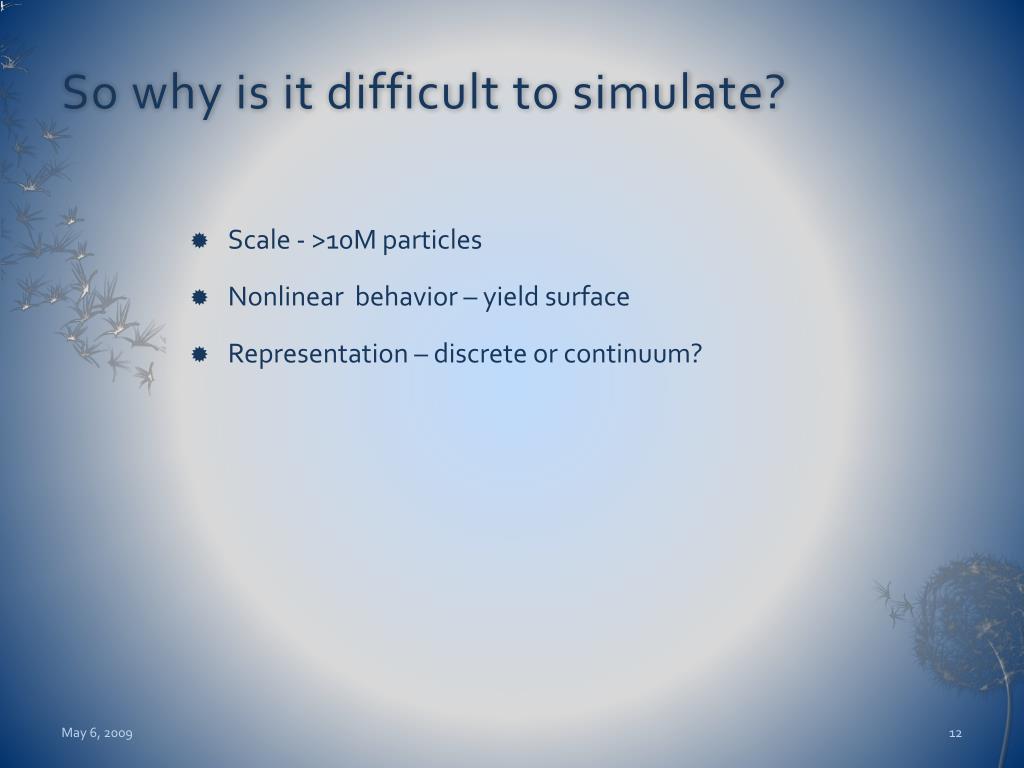 So why is it difficult to simulate?

Scale - >10M particles

Nonlinear behavior – yield surface

Representation – discrete or continuum?

May 6, 2009

12